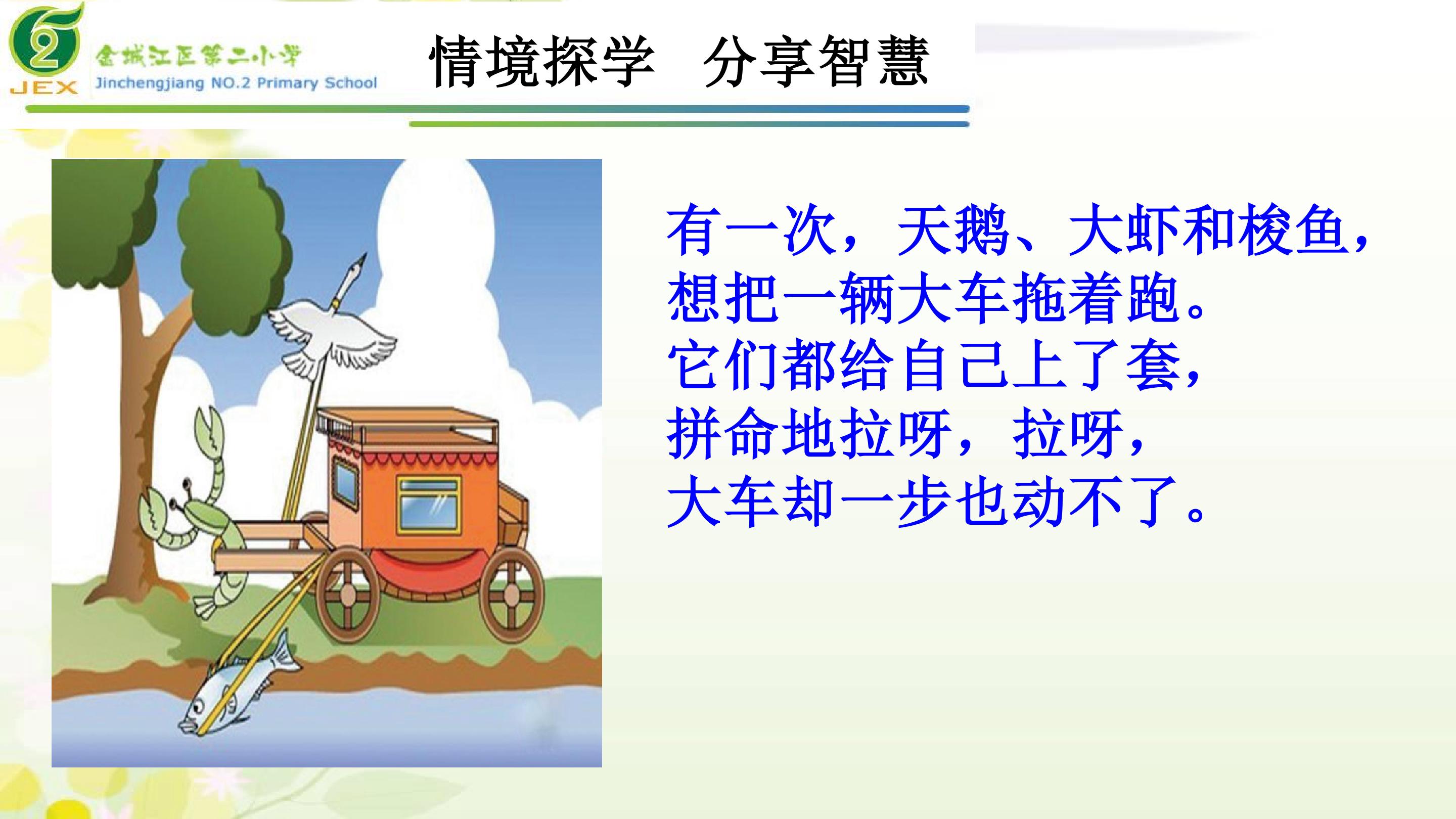 2
JEX
金城江区第二小学
Jinchengjiang NO.2 Primary School

情境探学　分享智慧

有一次，天鹅、大虾和梭鱼，
想把一辆大车拖着跑。
它们都给自己上了套，
拼命地拉呀，拉呀，
大车却一步也动不了。